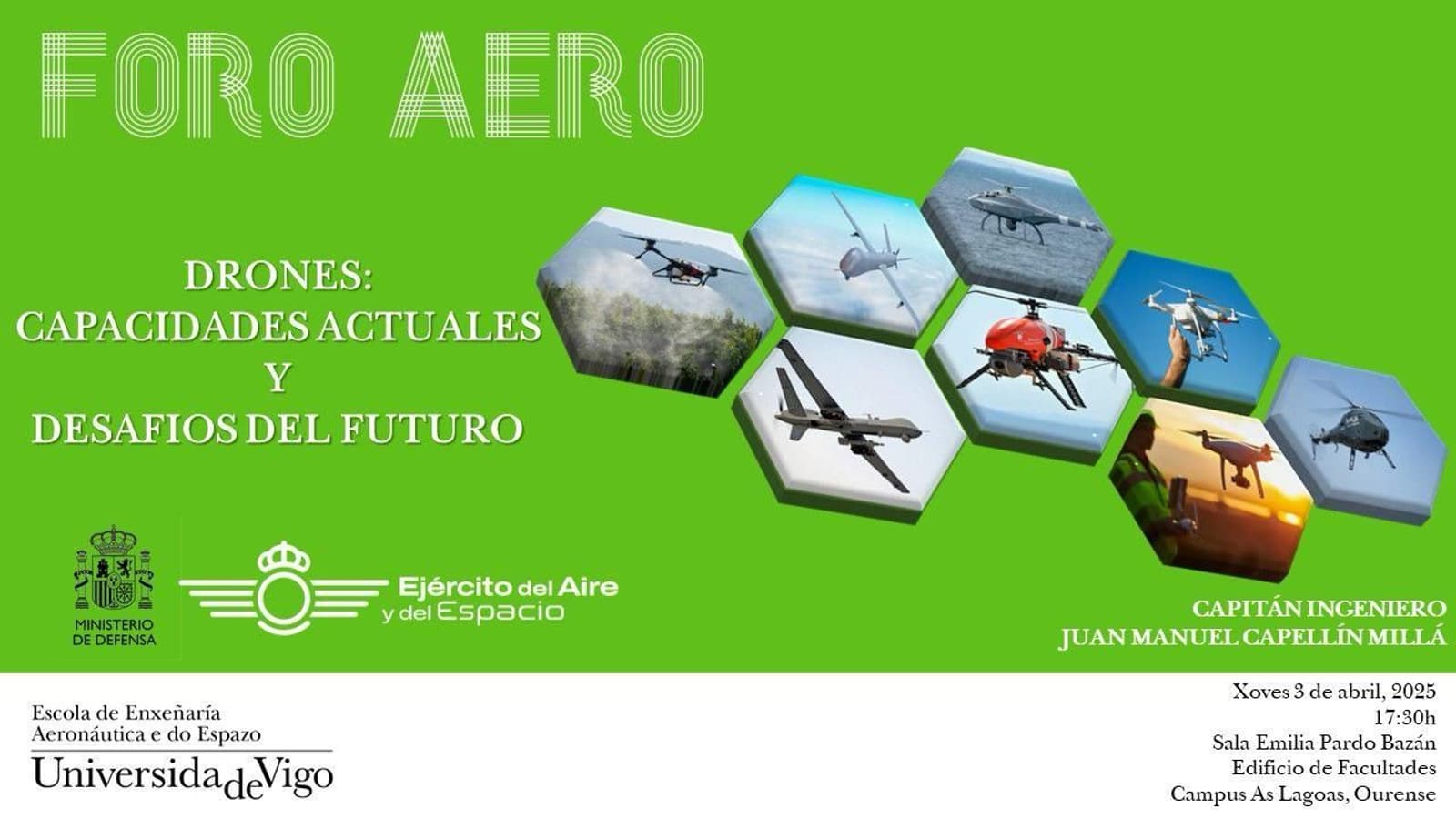 FORO AERO

DRONES:
CAPACIDADES ACTUALES
Y
DESAFIOS DEL FUTURO

MINISTERIO DE DEFENSA

Ejército del Aire y del Espacio

CAPITÁN INGENIERO
JUAN MANUEL CAPELLÍN MILLÁ

Escola de Enxeñaría Aeronáutica e do Espazo
UniversidadeVigo

Xoves 3 de abril, 2025
17:30h
Sala Emilia Pardo Bazán
Edificio de Facultades
Campus As Lagoas, Ourense